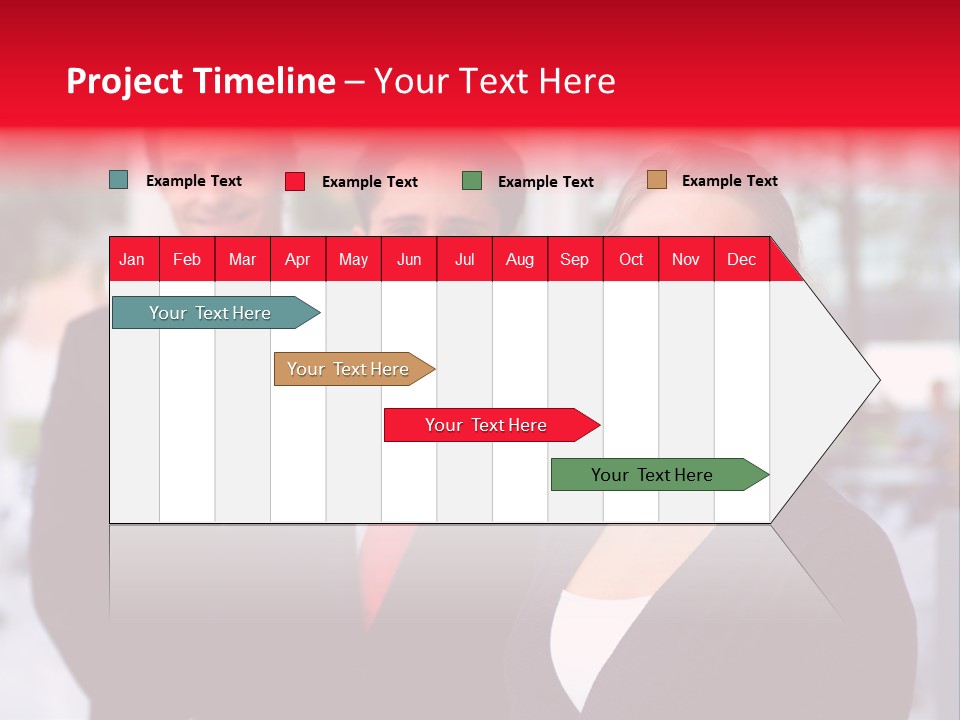 Project Timeline – Your Text Here

Example Text Example Text Example Text Example Text

| Jan | Feb | Mar | Apr | May | Jun | Jul | Aug | Sep | Oct | Nov | Dec |
|---|---|---|---|---|---|---|---|---|---|---|---|

Your Text Here

Your Text Here

Your Text Here

Your Text Here